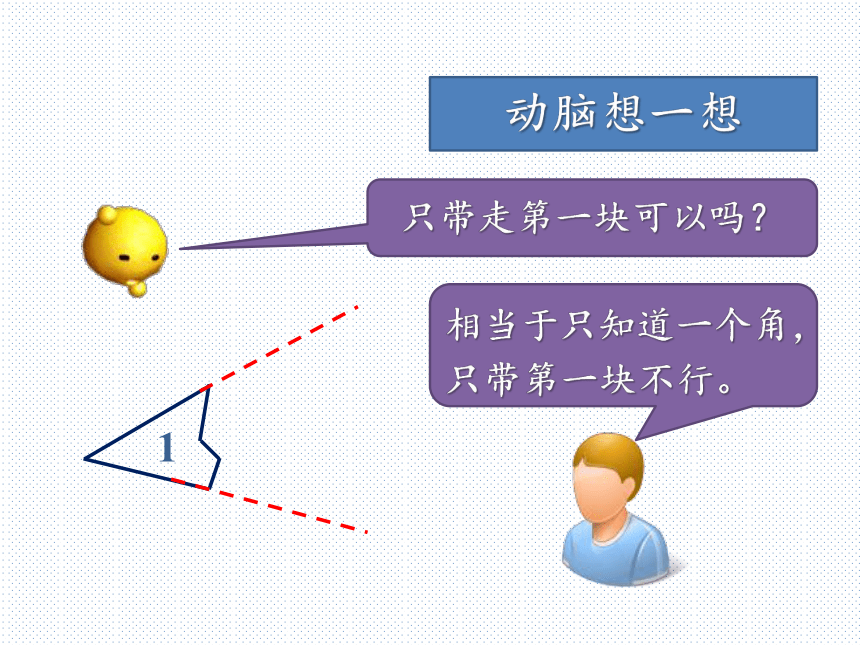 动脑想一想

只带走第一块可以吗？

相当于只知道一个角，只带第一块不行。

1